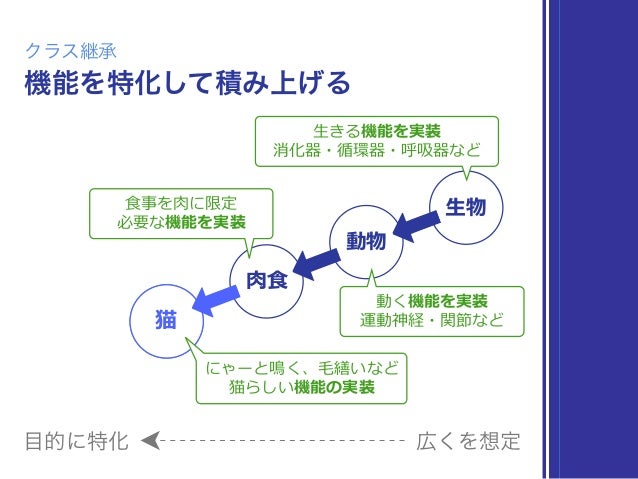 クラス継承
機能を特化して積み上げる

生きる機能を実装
消化器・循環器・呼吸器など

生物

食事を肉に限定
必要な機能を実装

動物

肉食

動く機能を実装
運動神経・関節など

猫

にゃーと鳴く、毛繕いなど
猫らしい機能の実装

目的に特化 広くを想定